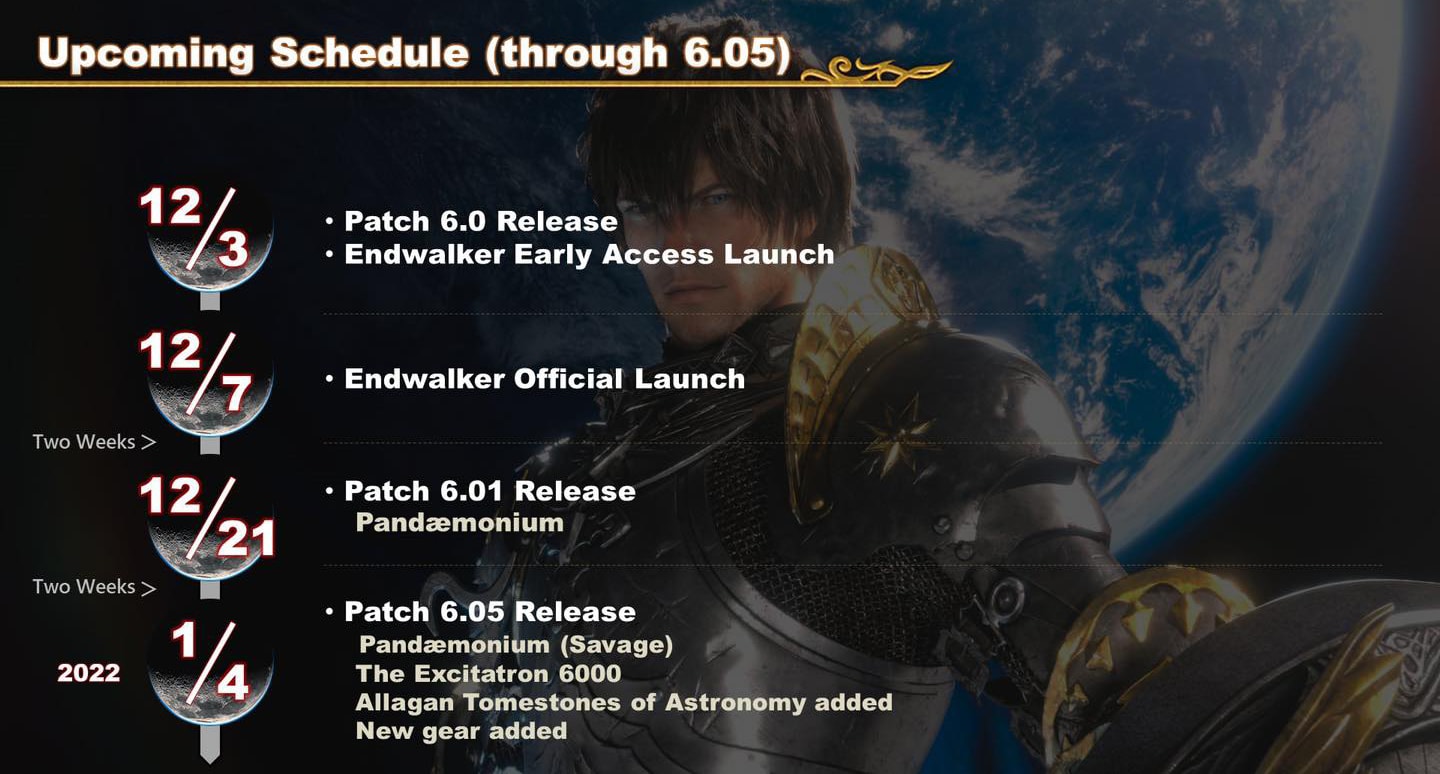 Upcoming Schedule (through 6.05)

12/3
・Patch 6.0 Release
・Endwalker Early Access Launch

12/7
・Endwalker Official Launch

Two Weeks >

12/21
・Patch 6.01 Release
Pandæmonium

Two Weeks >

2022
1/4
・Patch 6.05 Release
Pandæmonium (Savage)
The Excitatron 6000
Allagan Tomestones of Astronomy added
New gear added